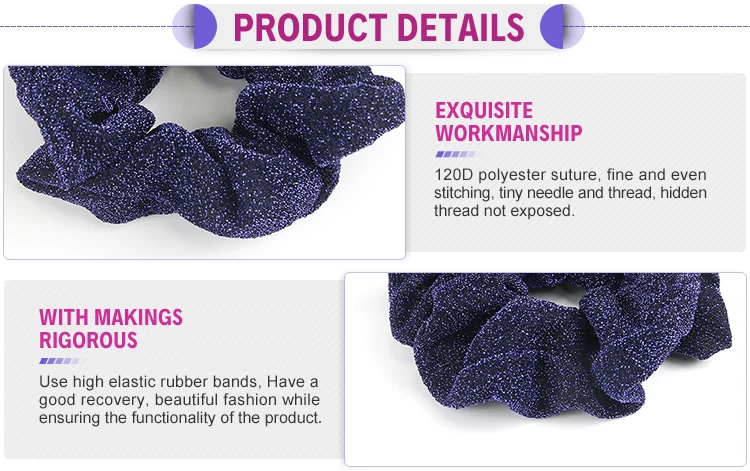 PRODUCT DETAILS

EXQUISITE WORKMANSHIP

120D polyester suture, fine and even stitching, tiny needle and thread, hidden thread not exposed.

WITH MAKINGS RIGOROUS

Use high elastic rubber bands, Have a good recovery, beautiful fashion while ensuring the functionality of the product.